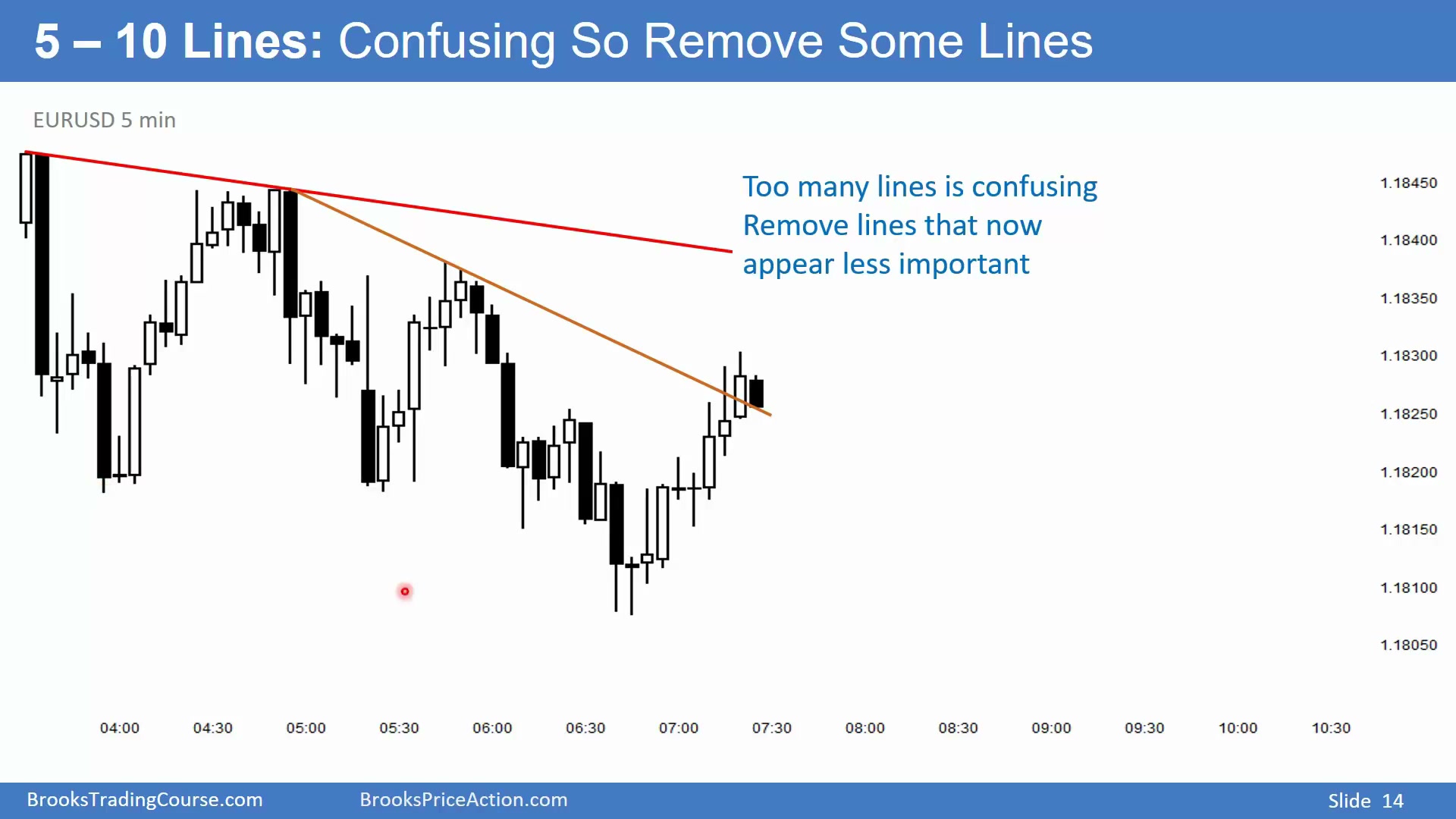 5 – 10 Lines: Confusing So Remove Some Lines

EURUSD 5 min

Too many lines is confusing
Remove lines that now appear less important

1.18450
1.18400
1.18350
1.18300
1.18250
1.18200
1.18150
1.18100
1.18050

04:00 04:30 05:00 05:30 06:00 06:30 07:00 07:30 08:00 08:30 09:00 09:30 10:00 10:30

BrooksTradingCourse.com BrooksPriceAction.com Slide 14